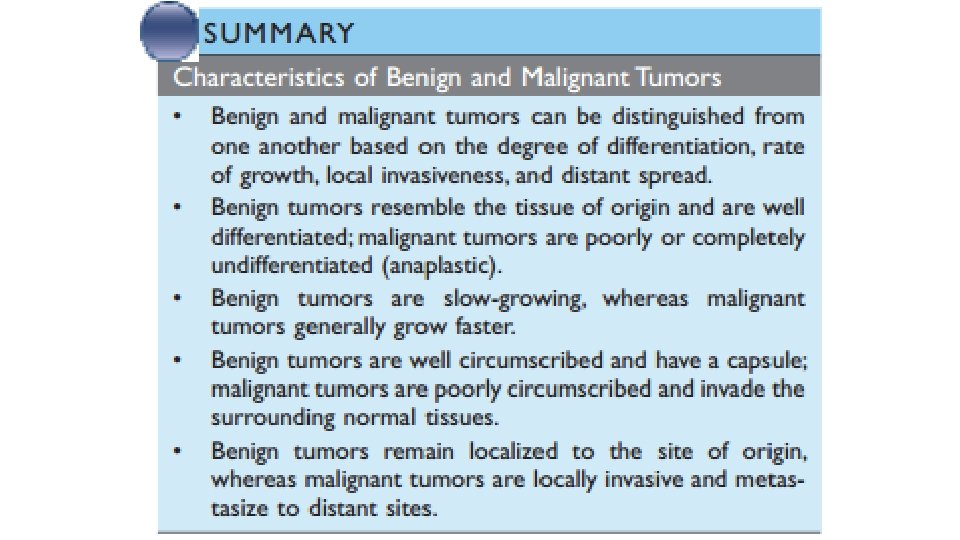 SUMMARY

Characteristics of Benign and Malignant Tumors

• Benign and malignant tumors can be distinguished from one another based on the degree of differentiation, rate of growth, local invasiveness, and distant spread.
• Benign tumors resemble the tissue of origin and are well differentiated; malignant tumors are poorly or completely undifferentiated (anaplastic).
• Benign tumors are slow-growing, whereas malignant tumors generally grow faster.
• Benign tumors are well circumscribed and have a capsule; malignant tumors are poorly circumscribed and invade the surrounding normal tissues.
• Benign tumors remain localized to the site of origin, whereas malignant tumors are locally invasive and metastasize to distant sites.